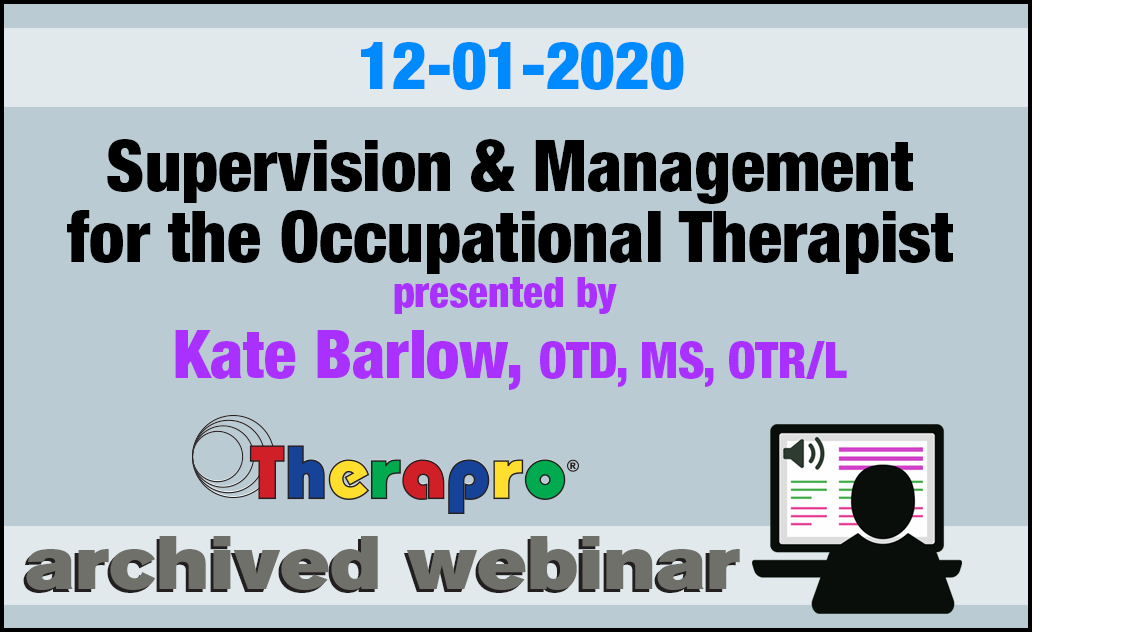 12-01-2020

Supervision & Management for the Occupational Therapist

presented by

Kate Barlow, OTD, MS, OTR/L

Therapro®

archived webinar